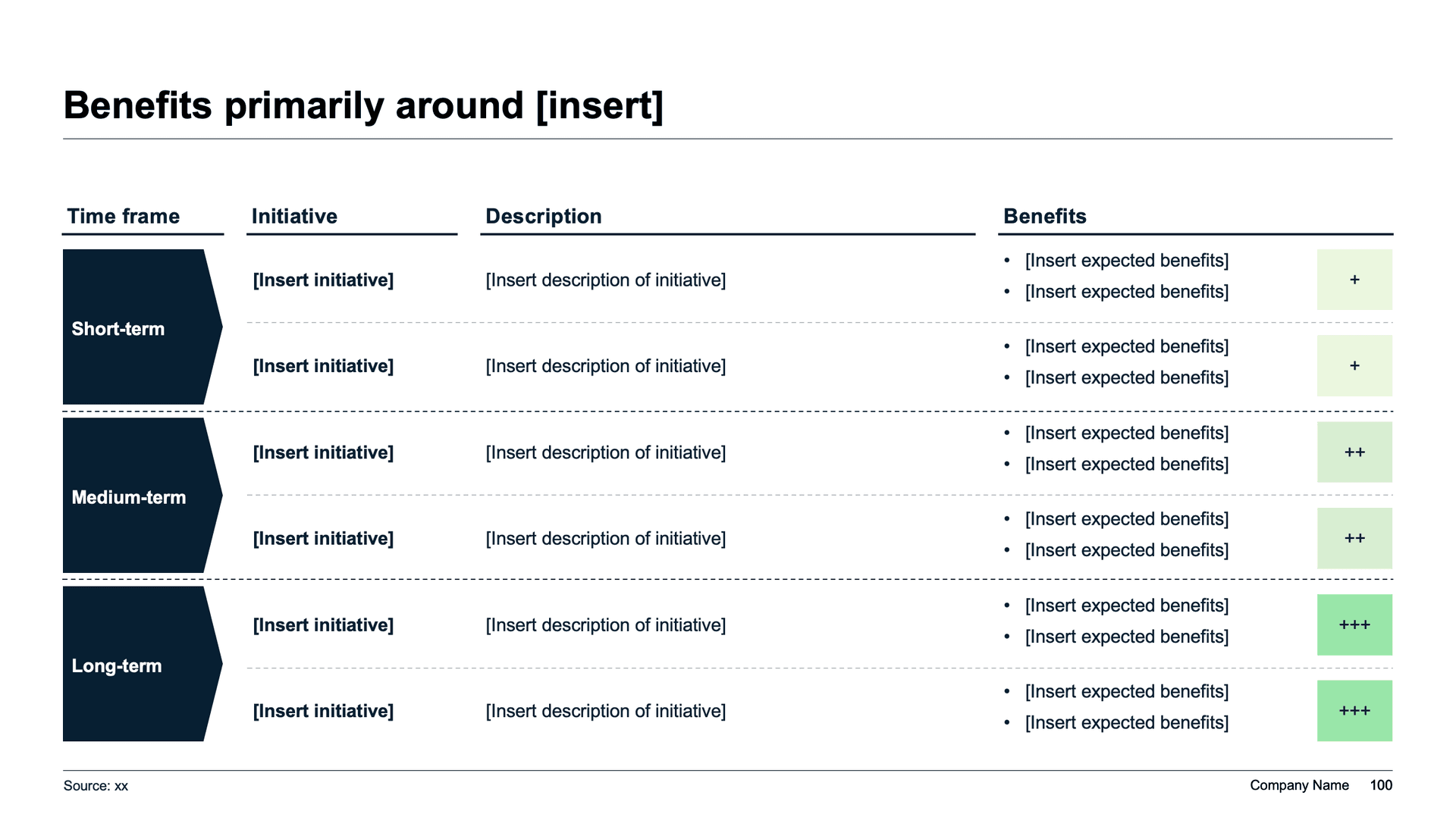 Benefits primarily around [insert]

| Time frame | Initiative | Description | Benefits | |
|---|---|---|---|---|
| Short-term | [Insert initiative] | [Insert description of initiative] | • [Insert expected benefits] • [Insert expected benefits] | + |
| | [Insert initiative] | [Insert description of initiative] | • [Insert expected benefits] • [Insert expected benefits] | + |
| Medium-term | [Insert initiative] | [Insert description of initiative] | • [Insert expected benefits] • [Insert expected benefits] | ++ |
| | [Insert initiative] | [Insert description of initiative] | • [Insert expected benefits] • [Insert expected benefits] | ++ |
| Long-term | [Insert initiative] | [Insert description of initiative] | • [Insert expected benefits] • [Insert expected benefits] | +++ |
| | [Insert initiative] | [Insert description of initiative] | • [Insert expected benefits] • [Insert expected benefits] | +++ |

Source: xx

Company Name 100